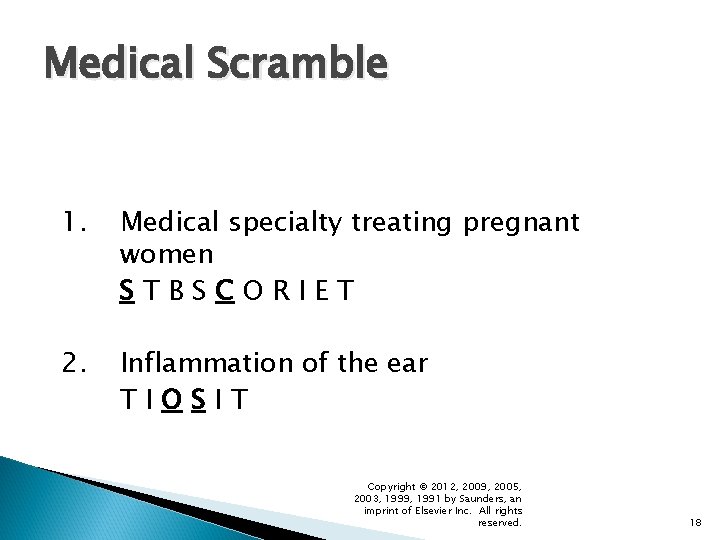 Medical Scramble

1. Medical specialty treating pregnant women
S T B S C O R I E T

2. Inflammation of the ear
T I O S I T

Copyright © 2012, 2009, 2005, 2003, 1999, 1991 by Saunders, an imprint of Elsevier Inc. All rights reserved.

18